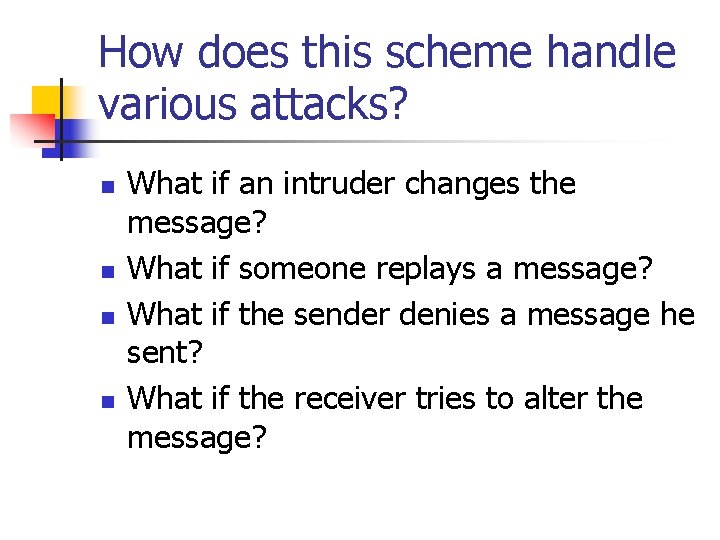 How does this scheme handle various attacks?

- What if an intruder changes the message?
- What if someone replays a message?
- What if the sender denies a message he sent?
- What if the receiver tries to alter the message?